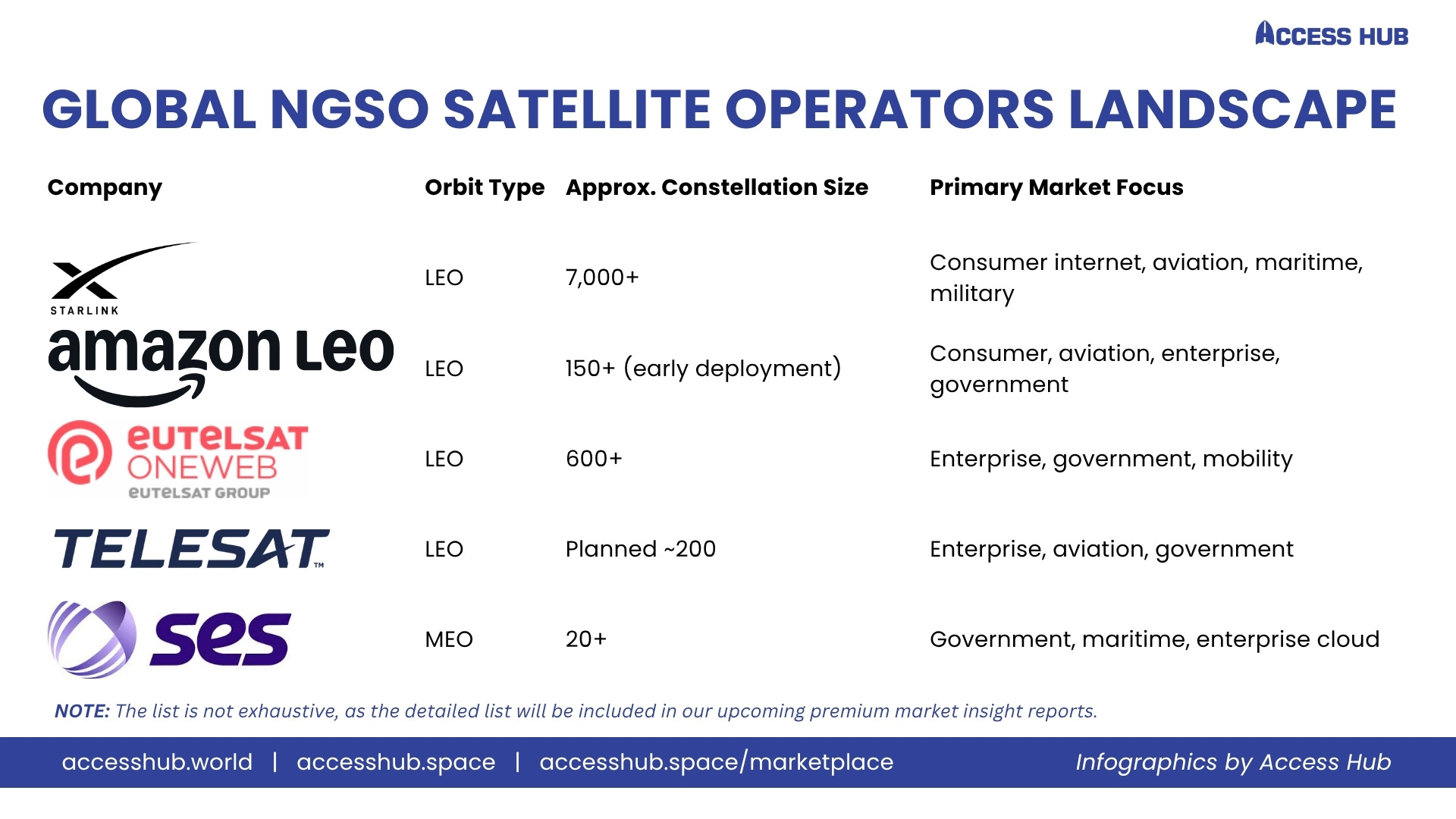 ACCESS HUB

GLOBAL NGSO SATELLITE OPERATORS LANDSCAPE

| Company | Orbit Type | Approx. Constellation Size | Primary Market Focus |
|---|---|---|---|
| STARLINK | LEO | 7,000+ | Consumer internet, aviation, maritime, military |
| amazon Leo | LEO | 150+ (early deployment) | Consumer, aviation, enterprise, government |
| eutelsat ONEWEB eutelsat GROUP | LEO | 600+ | Enterprise, government, mobility |
| TELESAT™ | LEO | Planned ~200 | Enterprise, aviation, government |
| ses | MEO | 20+ | Government, maritime, enterprise cloud |

NOTE: The list is not exhaustive, as the detailed list will be included in our upcoming premium market insight reports.

accesshub.world | accesshub.space | accesshub.space/marketplace

Infographics by Access Hub